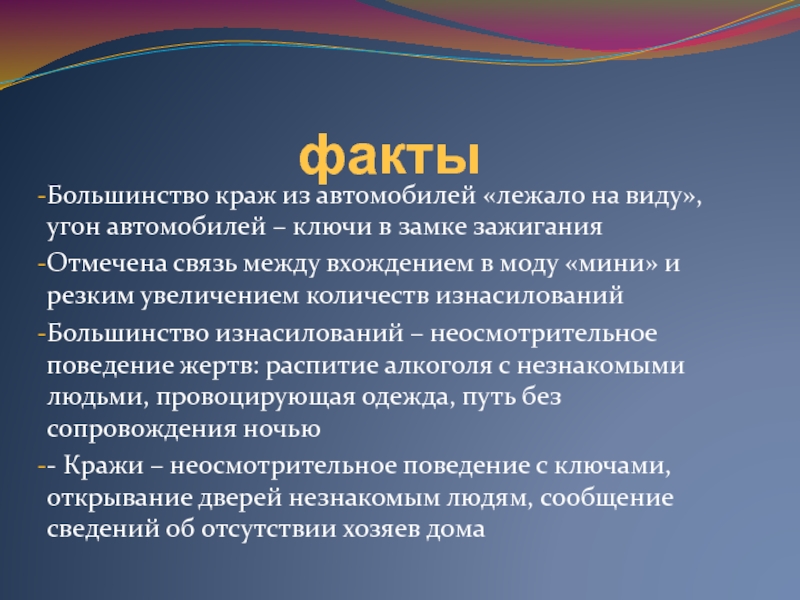 факты

-Большинство краж из автомобилей «лежало на виду», угон автомобилей – ключи в замке зажигания

-Отмечена связь между вхождением в моду «мини» и резким увеличением количеств изнасилований

-Большинство изнасилований – неосмотрительное поведение жертв: распитие алкоголя с незнакомыми людьми, провоцирующая одежда, путь без сопровождения ночью

-- Кражи – неосмотрительное поведение с ключами, открывание дверей незнакомым людям, сообщение сведений об отсутствии хозяев дома